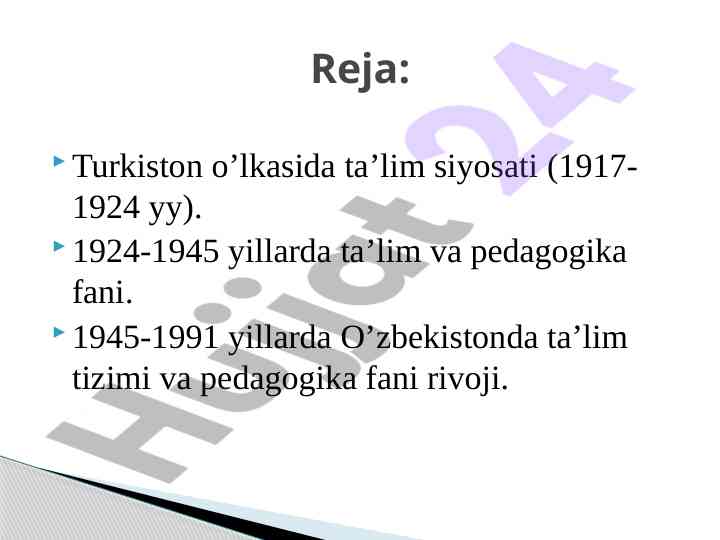 Reja:

Turkiston o’lkasida ta’lim siyosati (1917-1924 yy).

1924-1945 yillarda ta’lim va pedagogika fani.

1945-1991 yillarda O’zbekistonda ta’lim tizimi va pedagogika fani rivoji.

Hujjat 24